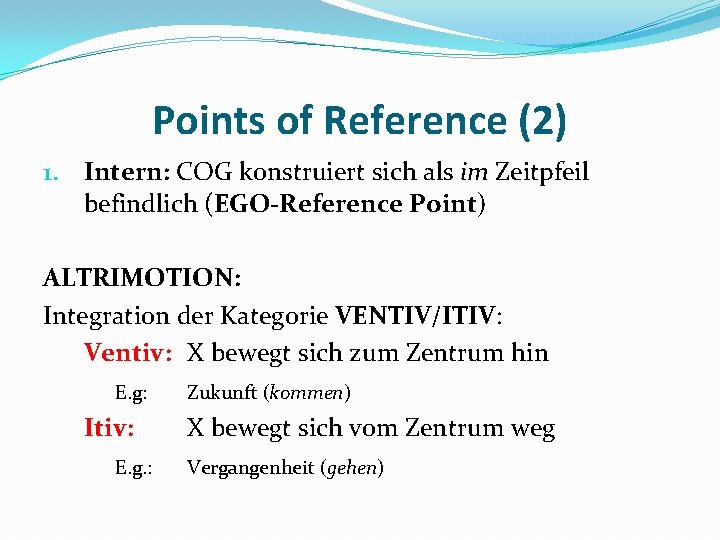 Points of Reference (2)

1. Intern: COG konstruiert sich als im Zeitpfeil befindlich (EGO-Reference Point)

ALTRIMOTION:
Integration der Kategorie VENTIV/ITIV:

Ventiv: X bewegt sich zum Zentrum hin

E.g: Zukunft (kommen)

Itiv: X bewegt sich vom Zentrum weg

E.g.: Vergangenheit (gehen)